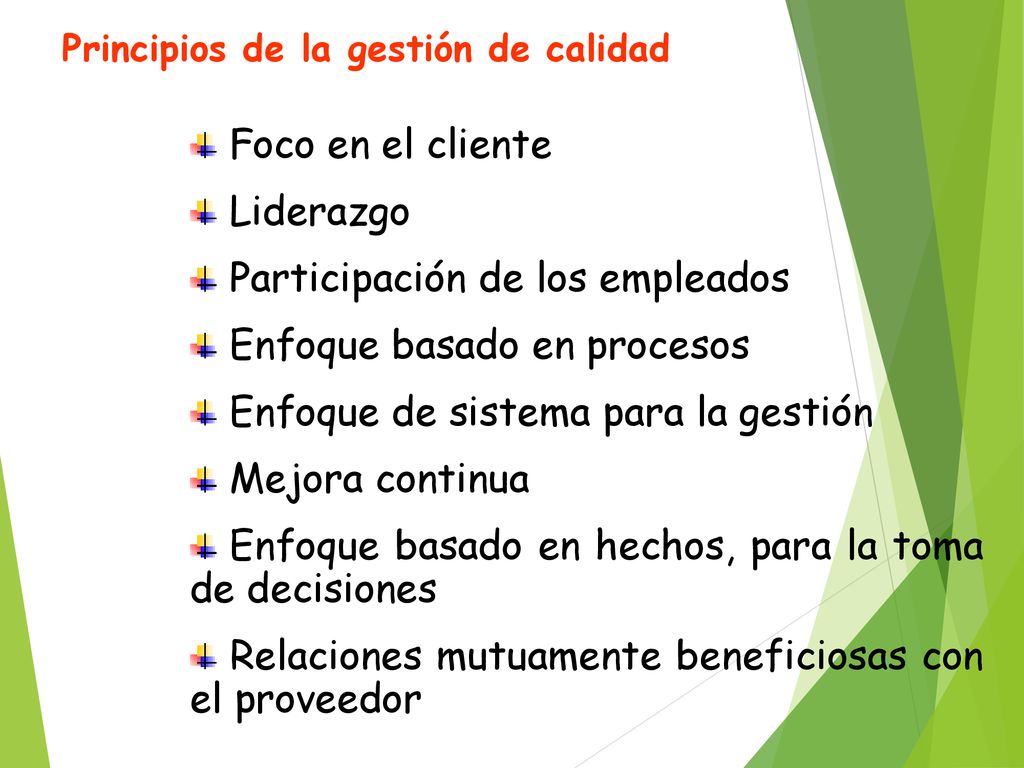 Principios de la gestión de calidad

Foco en el cliente

Liderazgo

Participación de los empleados

Enfoque basado en procesos

Enfoque de sistema para la gestión

Mejora continua

Enfoque basado en hechos, para la toma de decisiones

Relaciones mutuamente beneficiosas con el proveedor